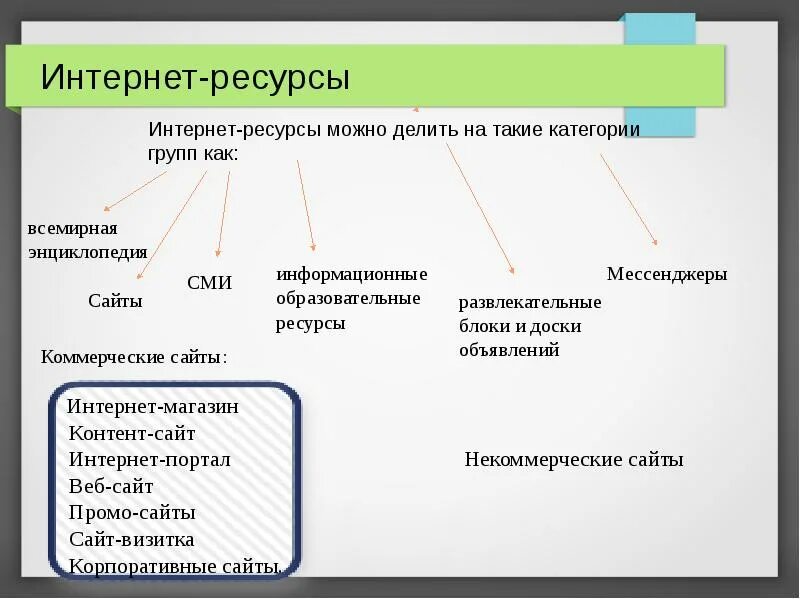 Интернет-ресурсы

Интернет-ресурсы можно делить на такие категории групп как:

всемирная энциклопедия

Сайты

СМИ

информационные образовательные ресурсы

развлекательные блоки и доски объявлений

Мессенджеры

Коммерческие сайты:

Интернет-магазин
Контент-сайт
Интернет-портал
Веб-сайт
Промо-сайты
Сайт-визитка
Корпоративные сайты.

Некоммерческие сайты